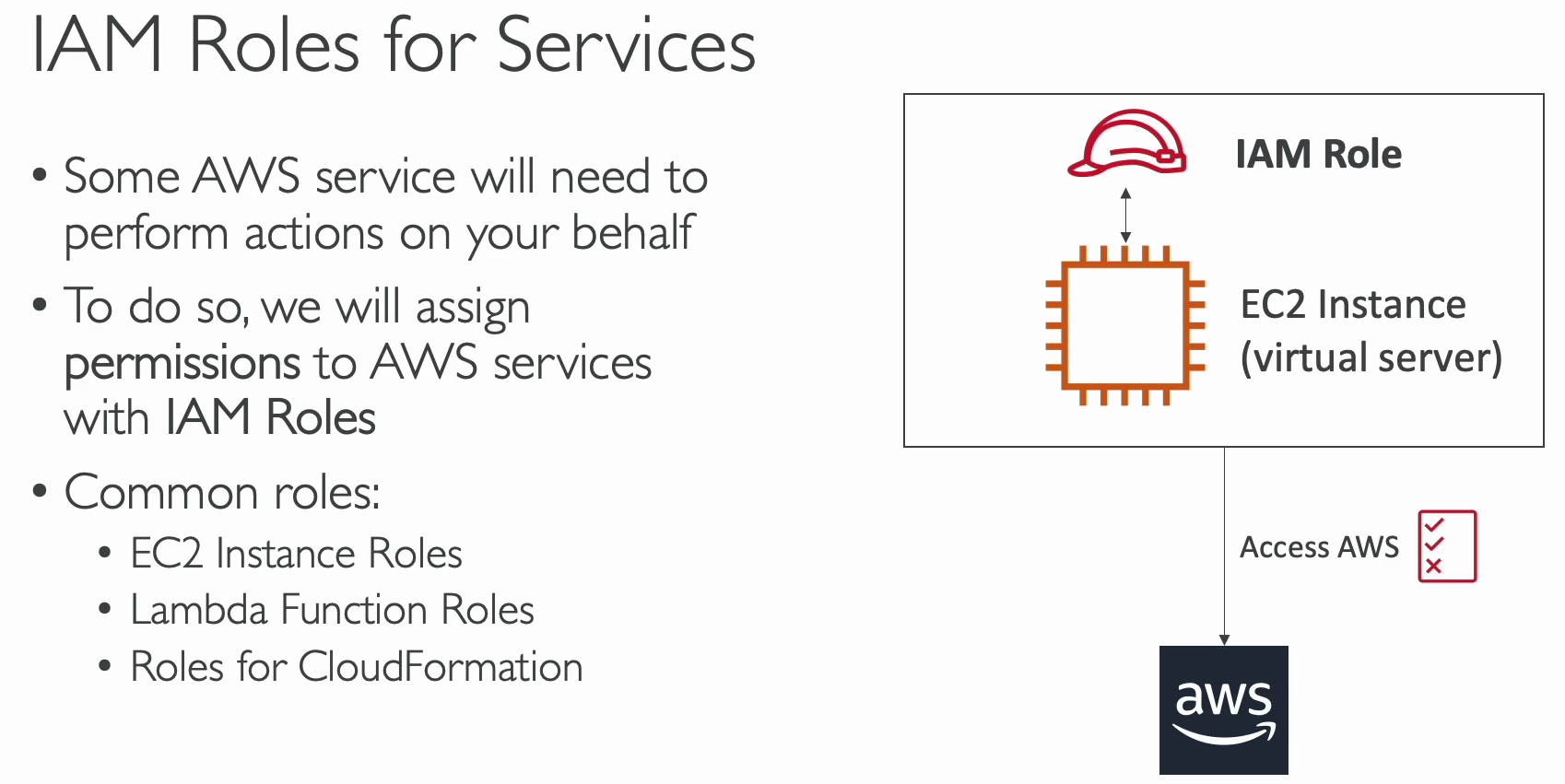 IAM Roles for Services

• Some AWS service will need to perform actions on your behalf

• To do so, we will assign permissions to AWS services with IAM Roles

• Common roles:
  • EC2 Instance Roles
  • Lambda Function Roles
  • Roles for CloudFormation

IAM Role

EC2 Instance (virtual server)

Access AWS

aws